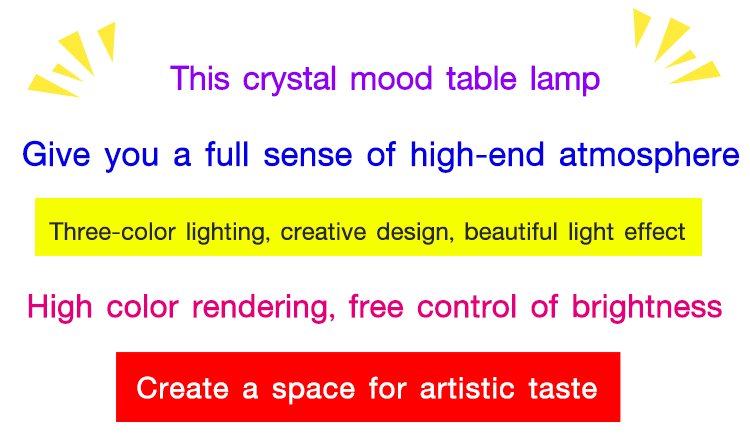 This crystal mood table lamp

Give you a full sense of high-end atmosphere

Three-color lighting, creative design, beautiful light effect

High color rendering, free control of brightness

Create a space for artistic taste